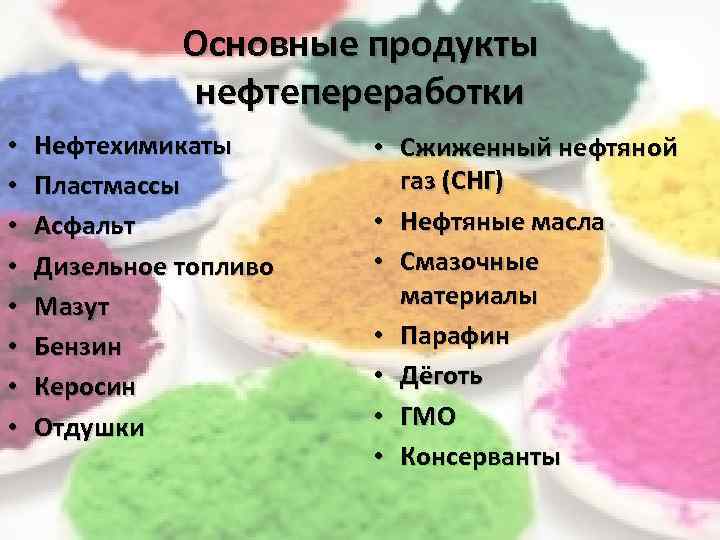 Основные продукты нефтепереработки

• Нефтехимикаты
• Пластмассы
• Асфальт
• Дизельное топливо
• Мазут
• Бензин
• Керосин
• Отдушки

• Сжиженный нефтяной газ (СНГ)
• Нефтяные масла
• Смазочные материалы
• Парафин
• Дёготь
• ГМО
• Консерванты